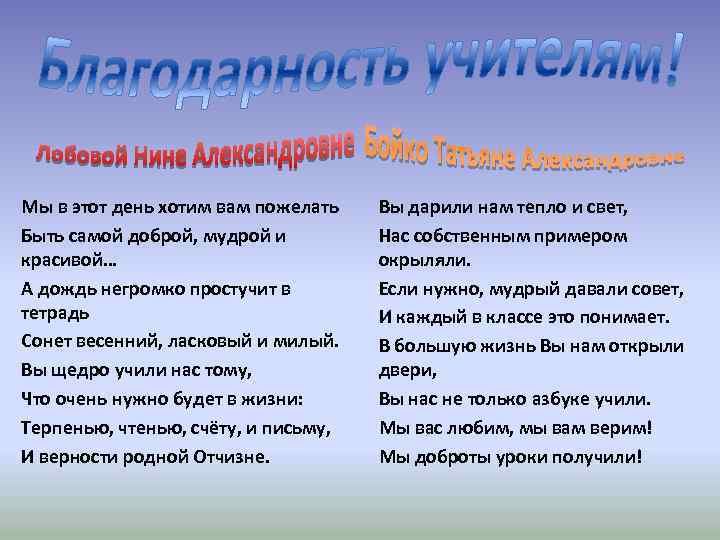 Благодарность учителям!

Лобовой Нине Александровне Бойко Татьяне Александровне

Мы в этот день хотим вам пожелать
Быть самой доброй, мудрой и красивой…
А дождь негромко простучит в тетрадь
Сонет весенний, ласковый и милый.
Вы щедро учили нас тому,
Что очень нужно будет в жизни:
Терпенью, чтенью, счёту, и письму,
И верности родной Отчизне.

Вы дарили нам тепло и свет,
Нас собственным примером окрыляли.
Если нужно, мудрый давали совет,
И каждый в классе это понимает.
В большую жизнь Вы нам открыли двери,
Вы нас не только азбуке учили.
Мы вас любим, мы вам верим!
Мы доброты уроки получили!